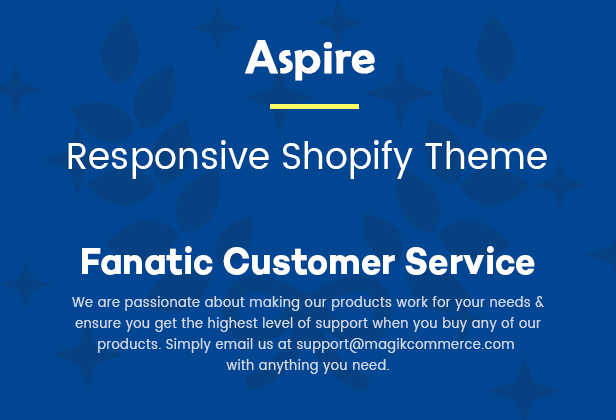 Aspire

Responsive Shopify Theme

Fanatic Customer Service

We are passionate about making our products work for your needs & ensure you get the highest level of support when you buy any of our products. Simply email us at support@magikcommerce.com with anything you need.